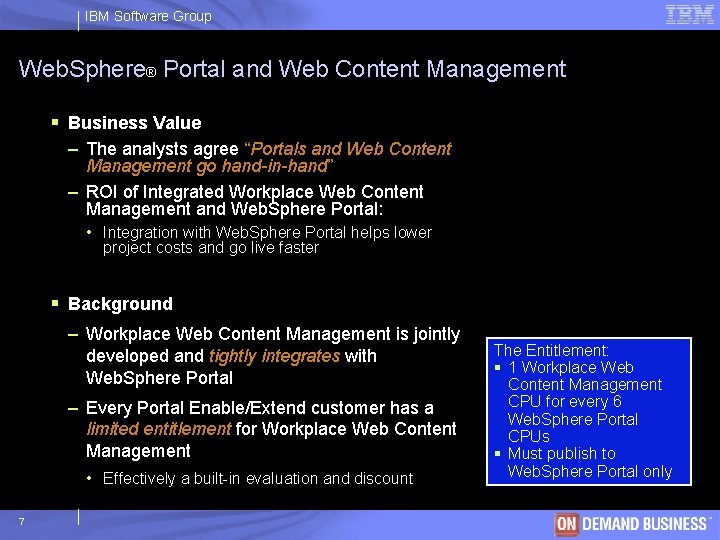 IBM Software Group

IBM

WebSphere® Portal and Web Content Management

▪ Business Value

– The analysts agree "Portals and Web Content Management go hand-in-hand"

– ROI of Integrated Workplace Web Content Management and WebSphere Portal:

• Integration with WebSphere Portal helps lower project costs and go live faster

▪ Background

– Workplace Web Content Management is jointly developed and tightly integrates with WebSphere Portal

– Every Portal Enable/Extend customer has a limited entitlement for Workplace Web Content Management

• Effectively a built-in evaluation and discount

The Entitlement:
▪ 1 Workplace Web Content Management CPU for every 6 WebSphere Portal CPUs
▪ Must publish to WebSphere Portal only

7

ON DEMAND BUSINESS™